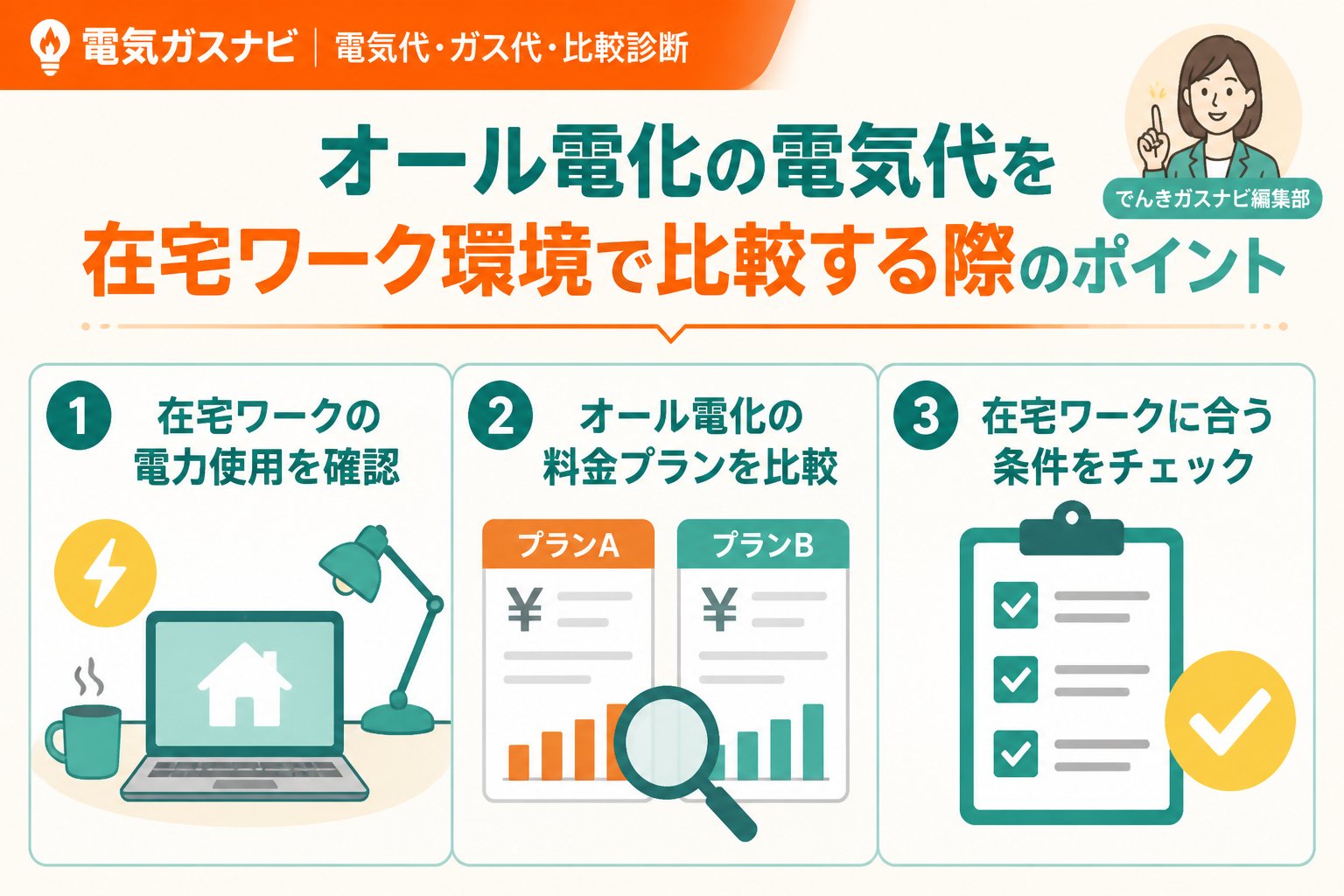 電気ガスナビ | 電気代・ガス代・比較診断

でんきガスナビ編集部

オール電化の電気代を
在宅ワーク環境で比較する際のポイント

1 在宅ワークの電力使用を確認

2 オール電化の料金プランを比較

プランA
¥

プランB
¥

3 在宅ワークに合う条件をチェック